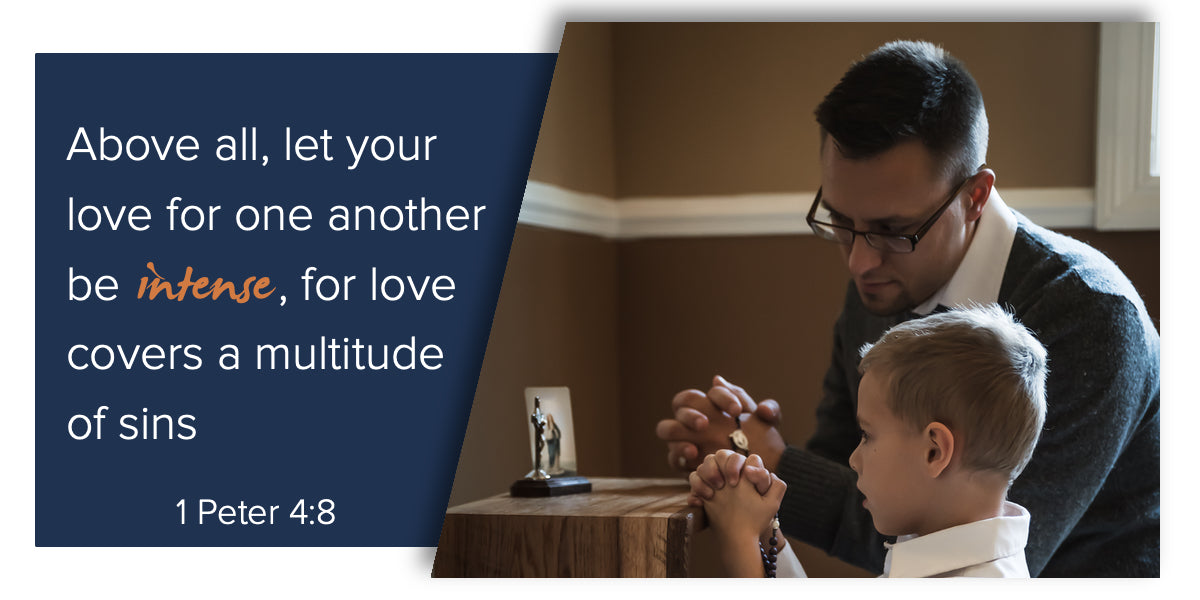 Above all, let your love for one another be intense, for love covers a multitude of sins

1 Peter 4:8